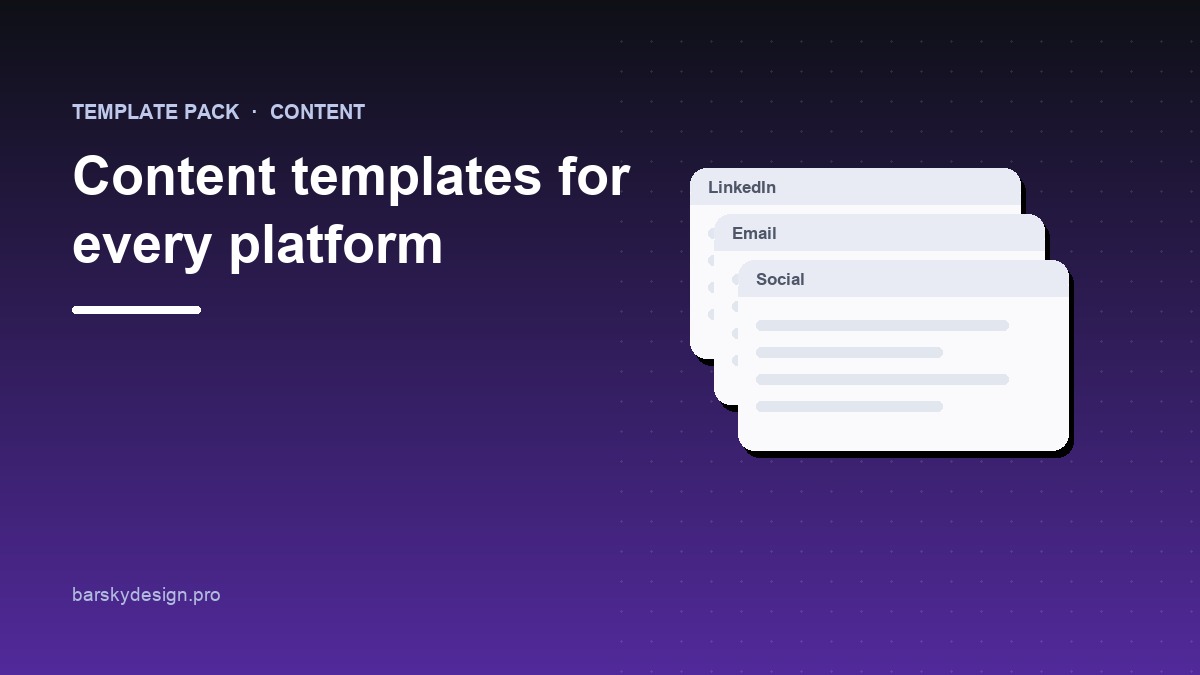 TEMPLATE PACK · CONTENT

Content templates for every platform

LinkedIn

Email

Social

barskydesign.pro